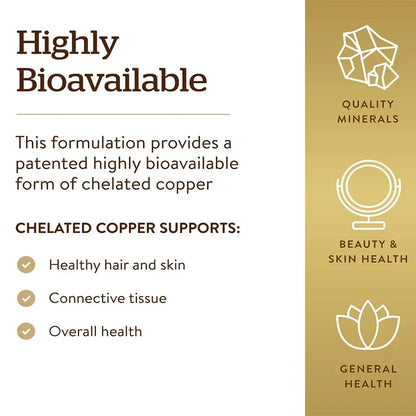 Highly Bioavailable

This formulation provides a patented highly bioavailable form of chelated copper

CHELATED COPPER SUPPORTS:

Healthy hair and skin

Connective tissue

Overall health

QUALITY MINERALS

BEAUTY & SKIN HEALTH

GENERAL HEALTH